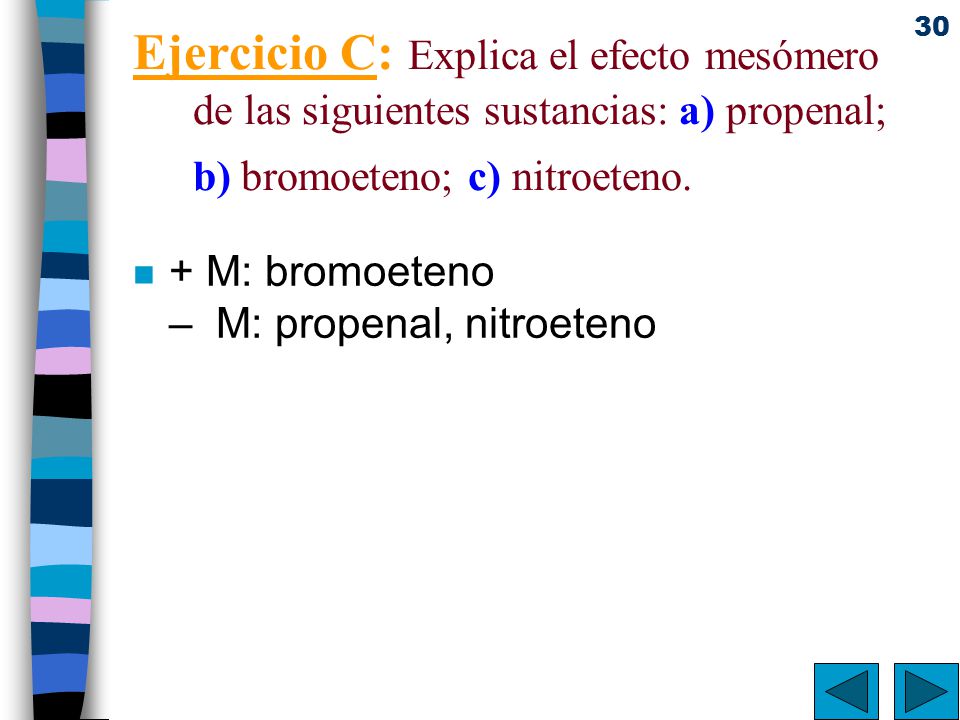 30

Ejercicio C: Explica el efecto mesómero de las siguientes sustancias: a) propenal; b) bromoeteno; c) nitroeteno.

+ M: bromoeteno
– M: propenal, nitroeteno